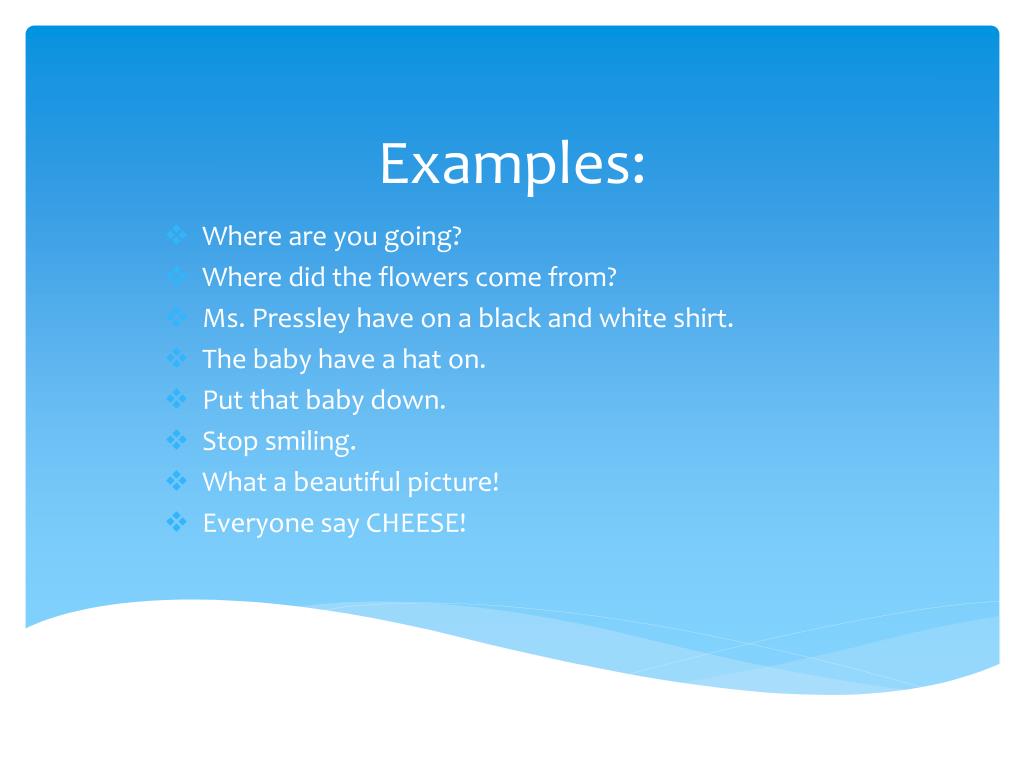 Examples:

❖ Where are you going?
❖ Where did the flowers come from?
❖ Ms. Pressley have on a black and white shirt.
❖ The baby have a hat on.
❖ Put that baby down.
❖ Stop smiling.
❖ What a beautiful picture!
❖ Everyone say CHEESE!